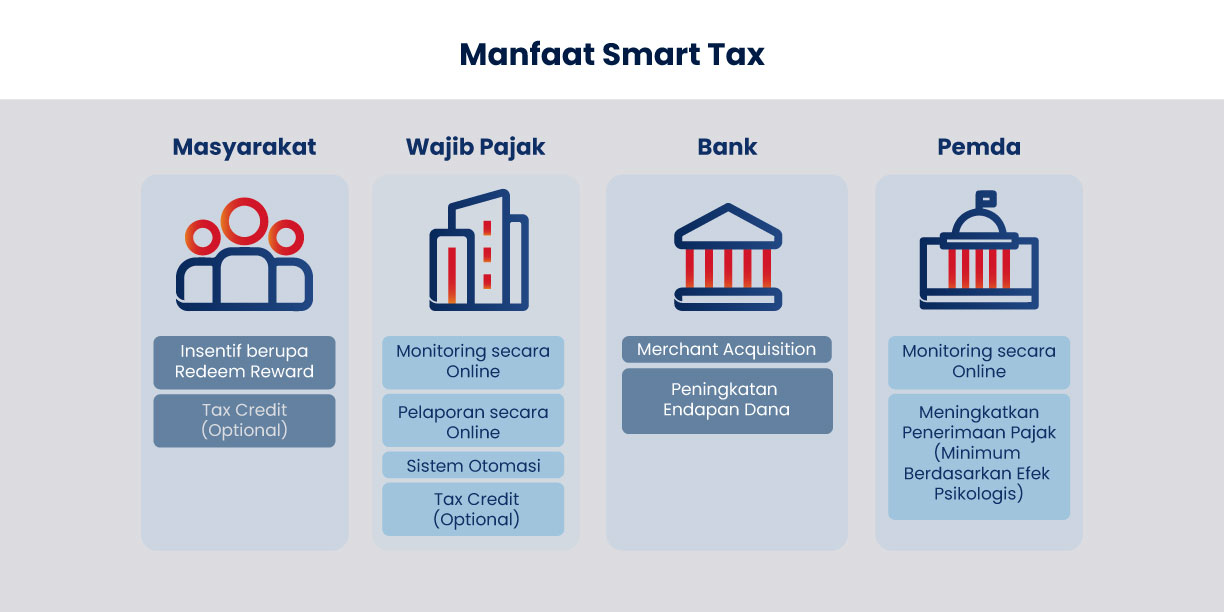 Manfaat Smart Tax

Masyarakat

Insentif berupa Redeem Reward

Tax Credit (Optional)

Wajib Pajak

Monitoring secara Online

Pelaporan secara Online

Sistem Otomasi

Tax Credit (Optional)

Bank

Merchant Acquisition

Peningkatan Endapan Dana

Pemda

Monitoring secara Online

Meningkatkan Penerimaan Pajak (Minimum Berdasarkan Efek Psikologis)